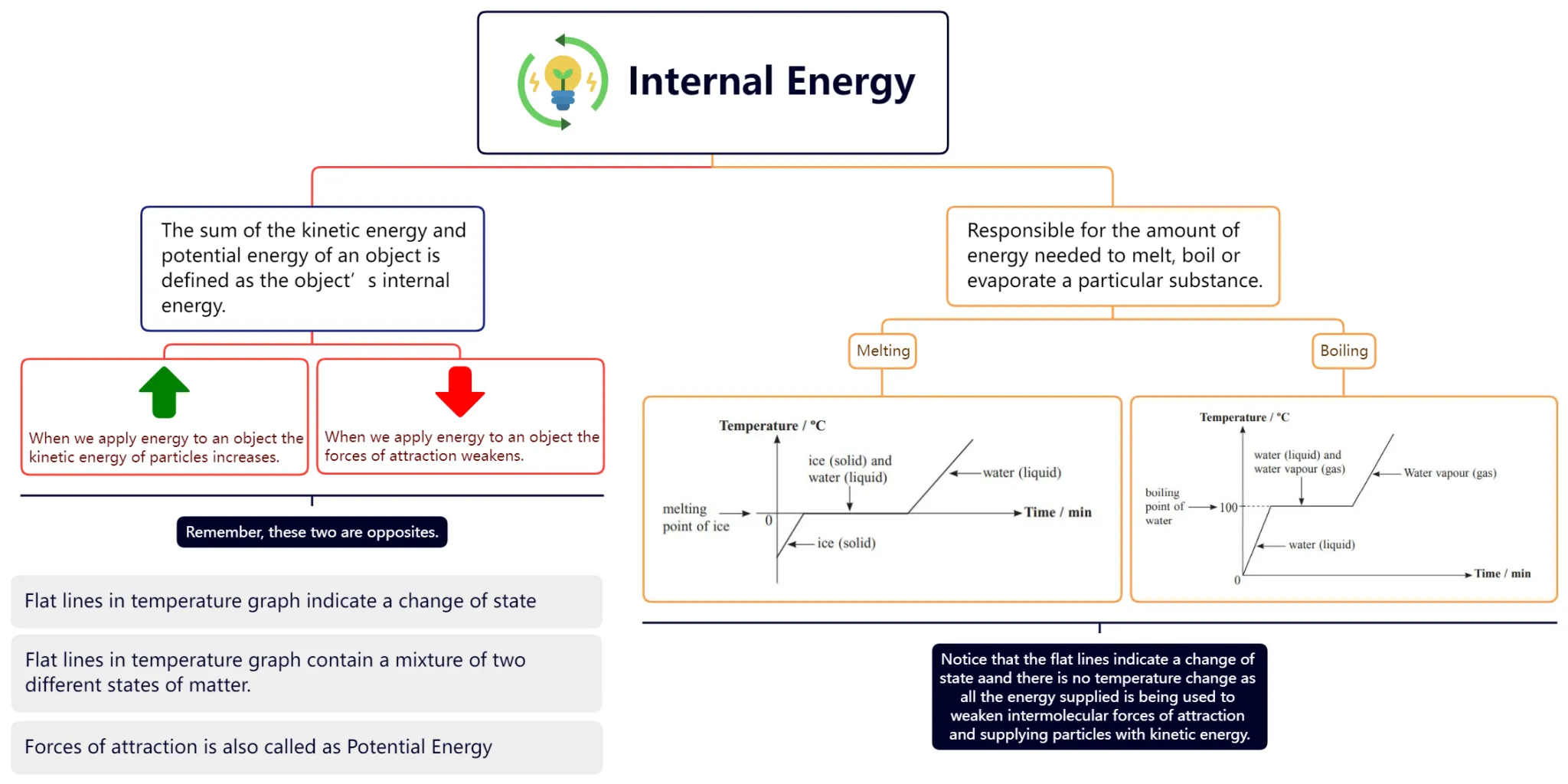 Internal Energy

The sum of the kinetic energy and potential energy of an object is defined as the object' s internal energy.

When we apply energy to an object the kinetic energy of particles increases.

When we apply energy to an object the forces of attraction weakens.

Remember, these two are opposites.

Flat lines in temperature graph indicate a change of state

Flat lines in temperature graph contain a mixture of two different states of matter.

Forces of attraction is also called as Potential Energy

Responsible for the amount of energy needed to melt, boil or evaporate a particular substance.

Melting

Temperature / °C
ice (solid) and water (liquid)
water (liquid)
melting point of ice
0
Time / min
ice (solid)

Boiling

Temperature / °C
water (liquid) and water vapour (gas)
Water vapour (gas)
boiling point of water
100
water (liquid)
0
Time / min

Notice that the flat lines indicate a change of state aand there is no temperature change as all the energy supplied is being used to weaken intermolecular forces of attraction and supplying particles with kinetic energy.